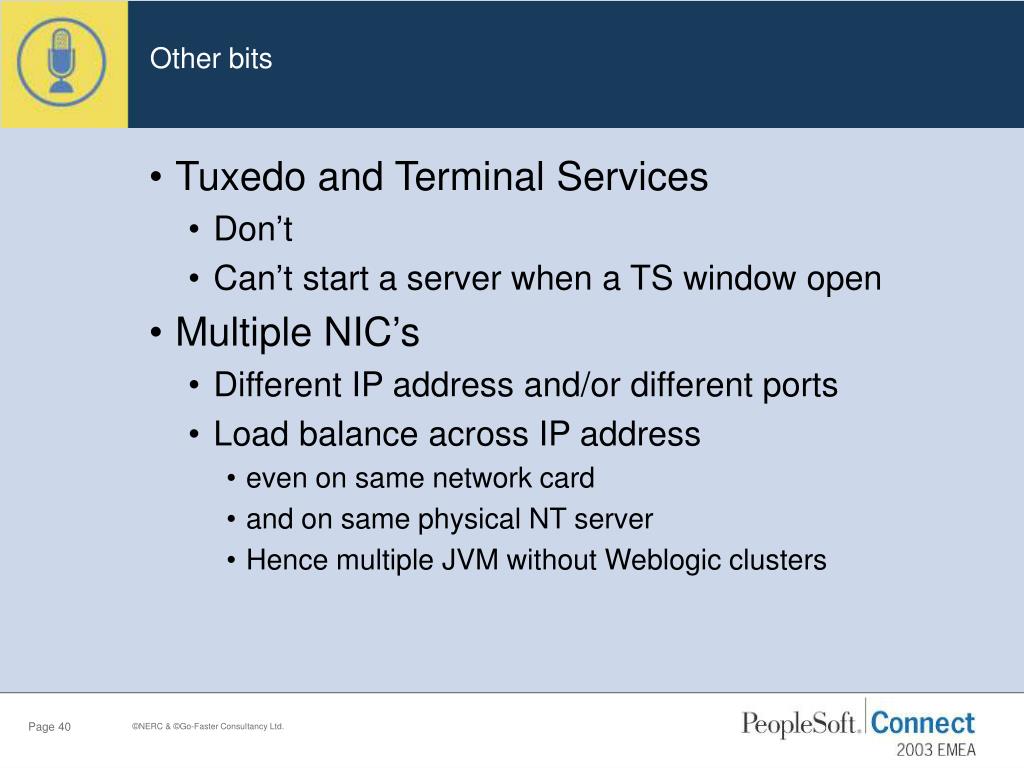 Other bits

• Tuxedo and Terminal Services
  • Don’t
  • Can’t start a server when a TS window open
• Multiple NIC’s
  • Different IP address and/or different ports
  • Load balance across IP address
    • even on same network card
    • and on same physical NT server
    • Hence multiple JVM without Weblogic clusters

Page 40

©NERC & ©Go-Faster Consultancy Ltd.

PeopleSoft. Connect
2003 EMEA